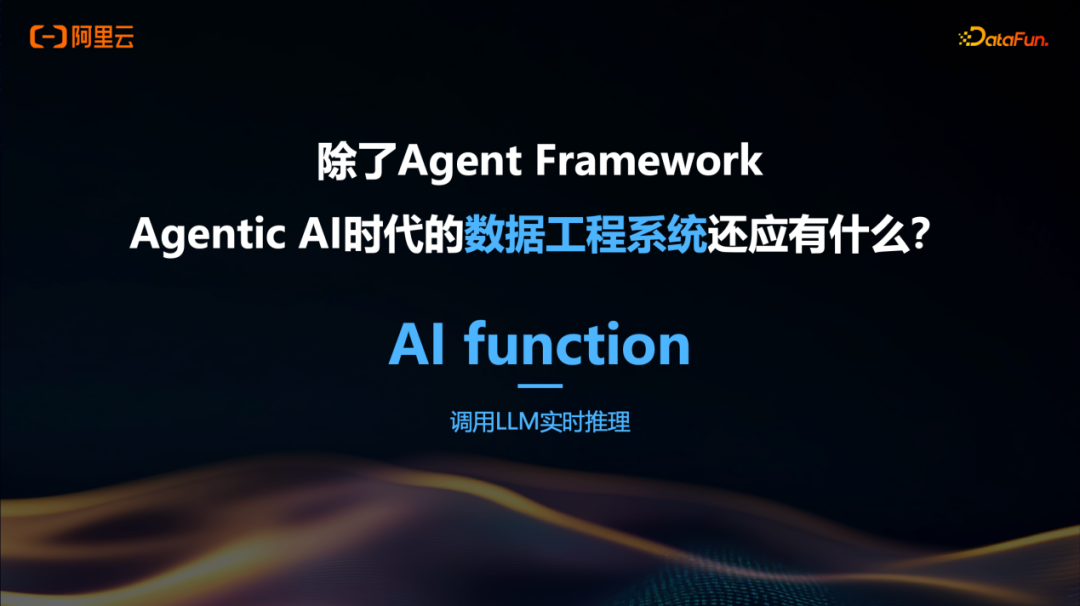 阿里云

DataFun.

除了Agent Framework

Agentic AI时代的数据工程系统还应有什么?

AI function

调用LLM实时推理